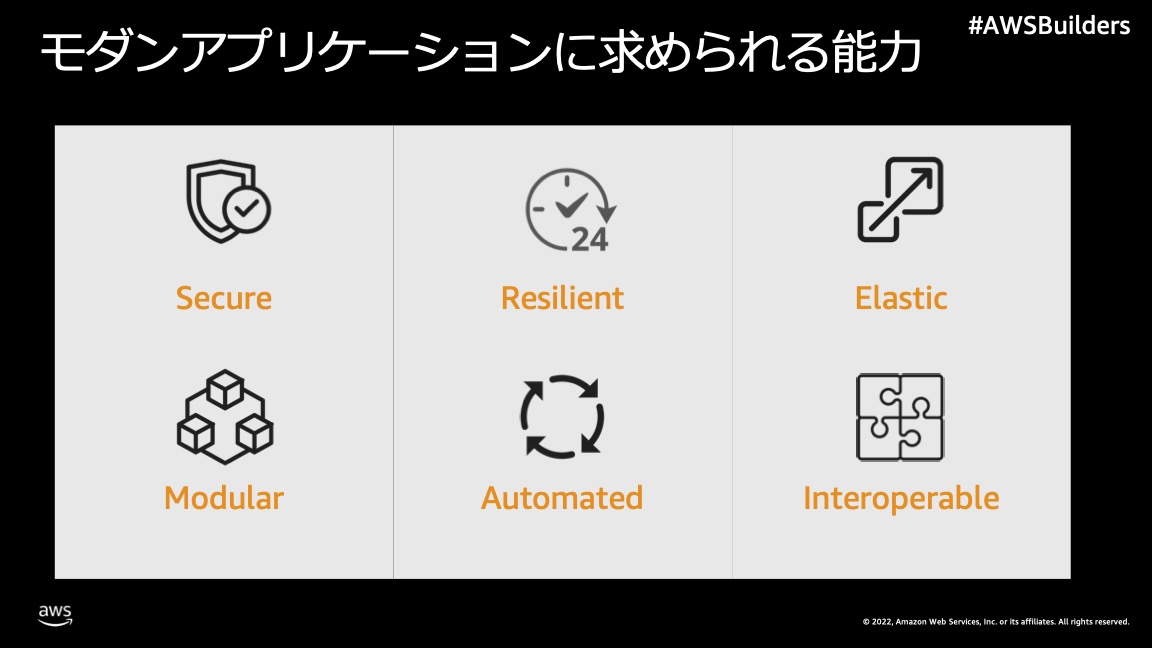 モダンアプリケーションに求められる能力

#AWSBuilders

24

Secure

Resilient

Elastic

Modular

Automated

Interoperable

aws

© 2022, Amazon Web Services, Inc. or its affiliates. All rights reserved.